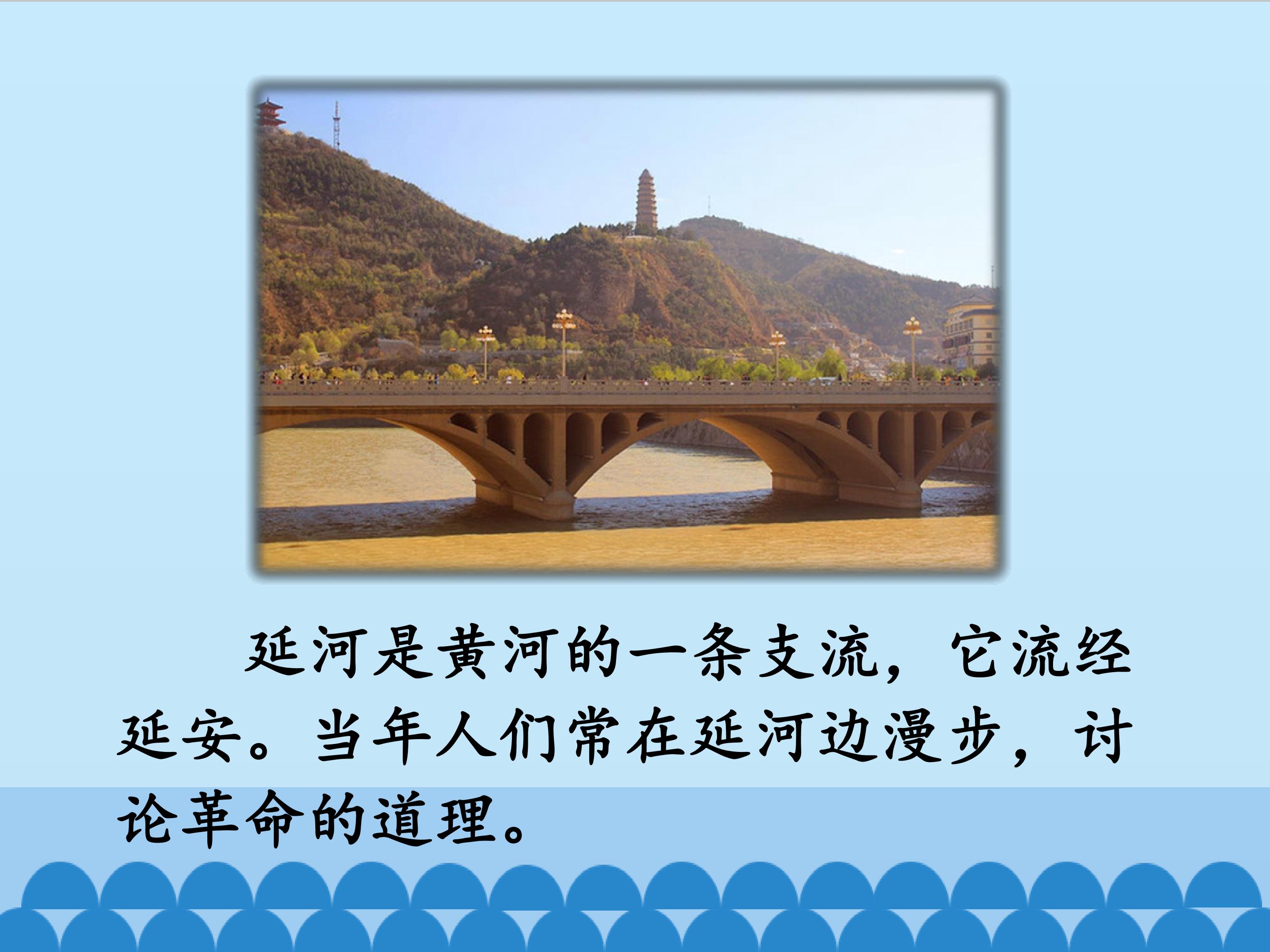 延河是黄河的一条支流，它流经延安。当年人们常在延河边漫步，讨论革命的道理。